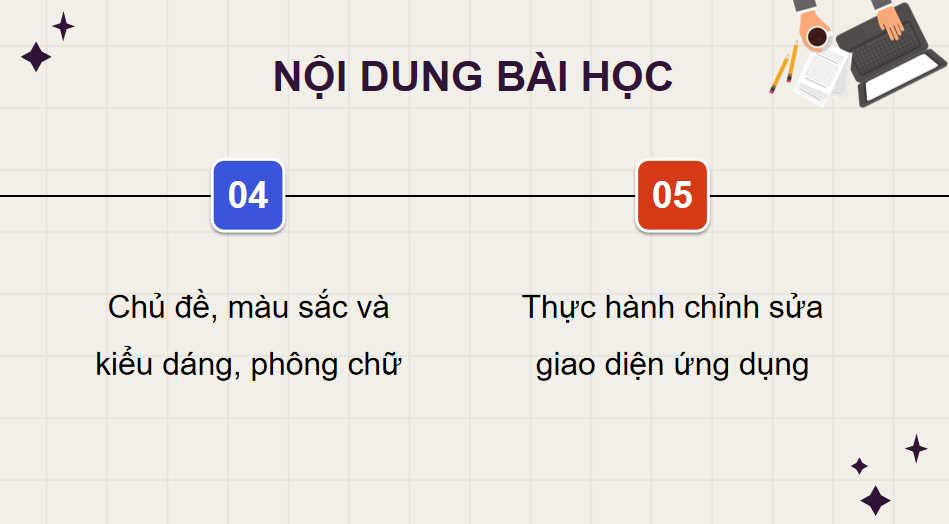 NỘI DUNG BÀI HỌC

04

Chủ đề, màu sắc và kiểu dáng, phông chữ

05

Thực hành chỉnh sửa giao diện ứng dụng